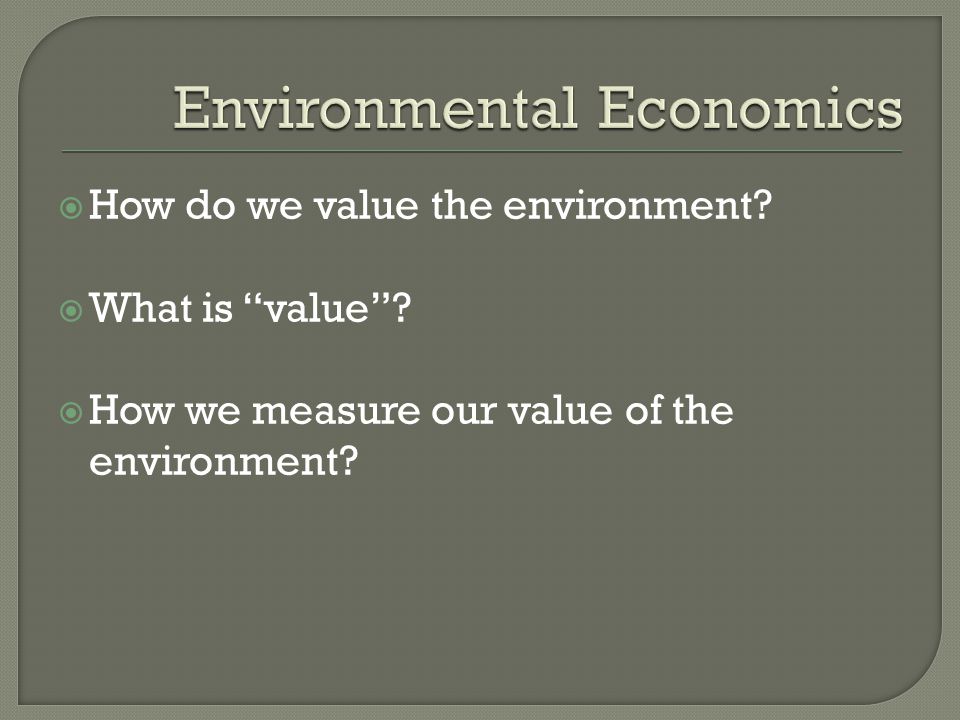 Environmental Economics

How do we value the environment?

What is “value”?

How we measure our value of the environment?